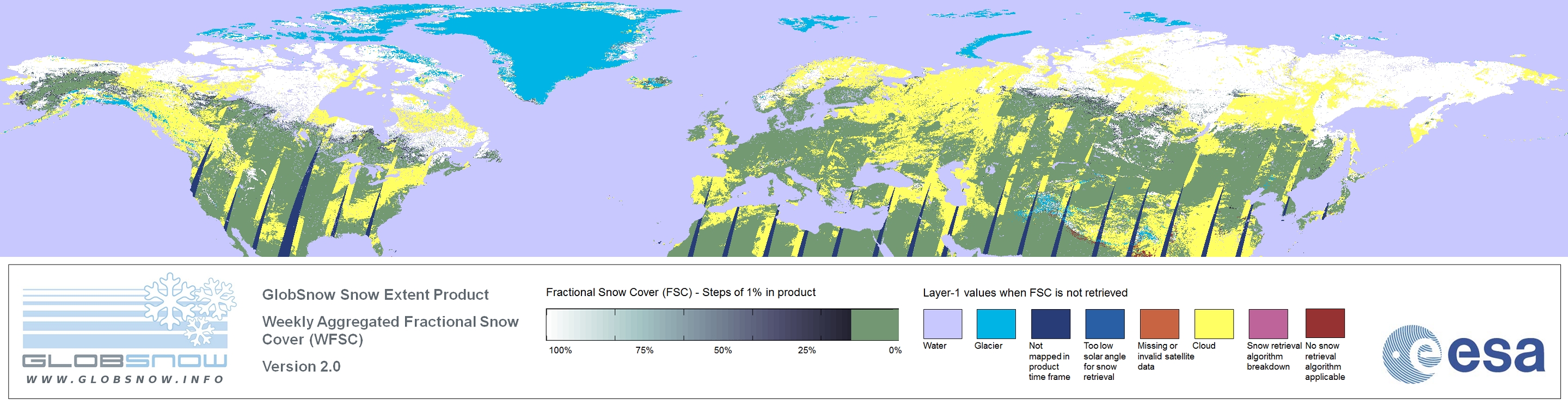 GLOBSNOW
WWW.GLOBSNOW.INFO

GlobSnow Snow Extent Product

Weekly Aggregated Fractional Snow Cover (WFSC)

Version 2.0

Fractional Snow Cover (FSC) - Steps of 1% in product

100% 75% 50% 25% 0%

Layer-1 values when FSC is not retrieved

Water

Glacier

Not mapped in product time frame

Too low solar angle for snow retrieval

Missing or invalid satellite data

Cloud

Snow retrieval algorithm breakdown

No snow retrieval algorithm applicable

esa